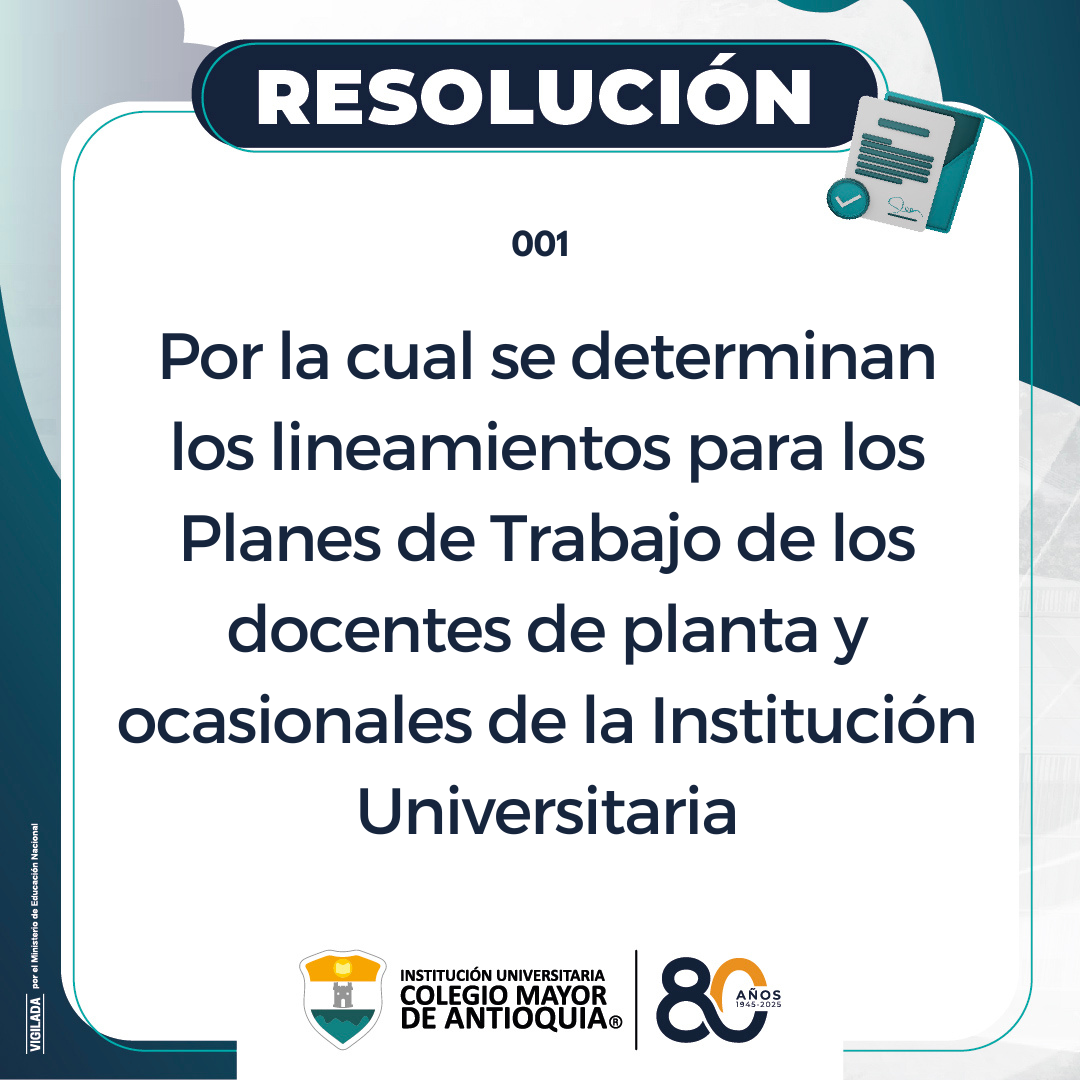 RESOLUCIÓN

001

Por la cual se determinan los lineamientos para los Planes de Trabajo de los docentes de planta y ocasionales de la Institución Universitaria

VIGILADA por el Ministerio de Educación Nacional

INSTITUCIÓN UNIVERSITARIA
COLEGIO MAYOR
DE ANTIOQUIA®

80 AÑOS 1945-2025